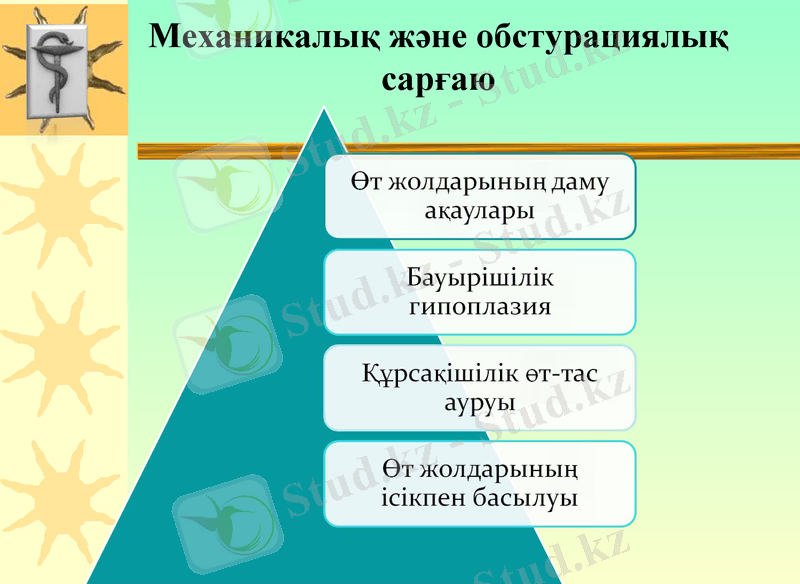 Механикалық және обстурациялық сарғаю

Өт жолдарының даму ақаулары

Бауырішілік гипоплазия

Құрсақішілік өт-тас ауруы

Өт жолдарының ісікпен басылуы

Stud.kz - Stud.kz